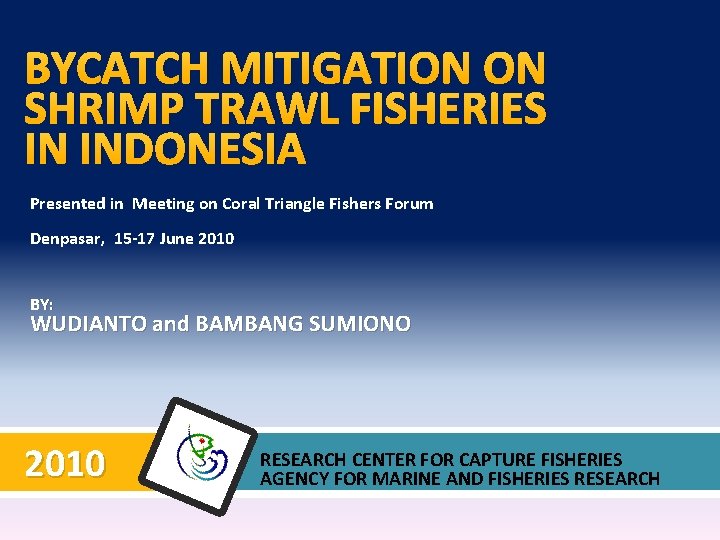 BYCATCH MITIGATION ON SHRIMP TRAWL FISHERIES IN INDONESIA

Presented in Meeting on Coral Triangle Fishers Forum

Denpasar, 15-17 June 2010

BY:
WUDIANTO and BAMBANG SUMIONO

2010

RESEARCH CENTER FOR CAPTURE FISHERIES
AGENCY FOR MARINE AND FISHERIES RESEARCH